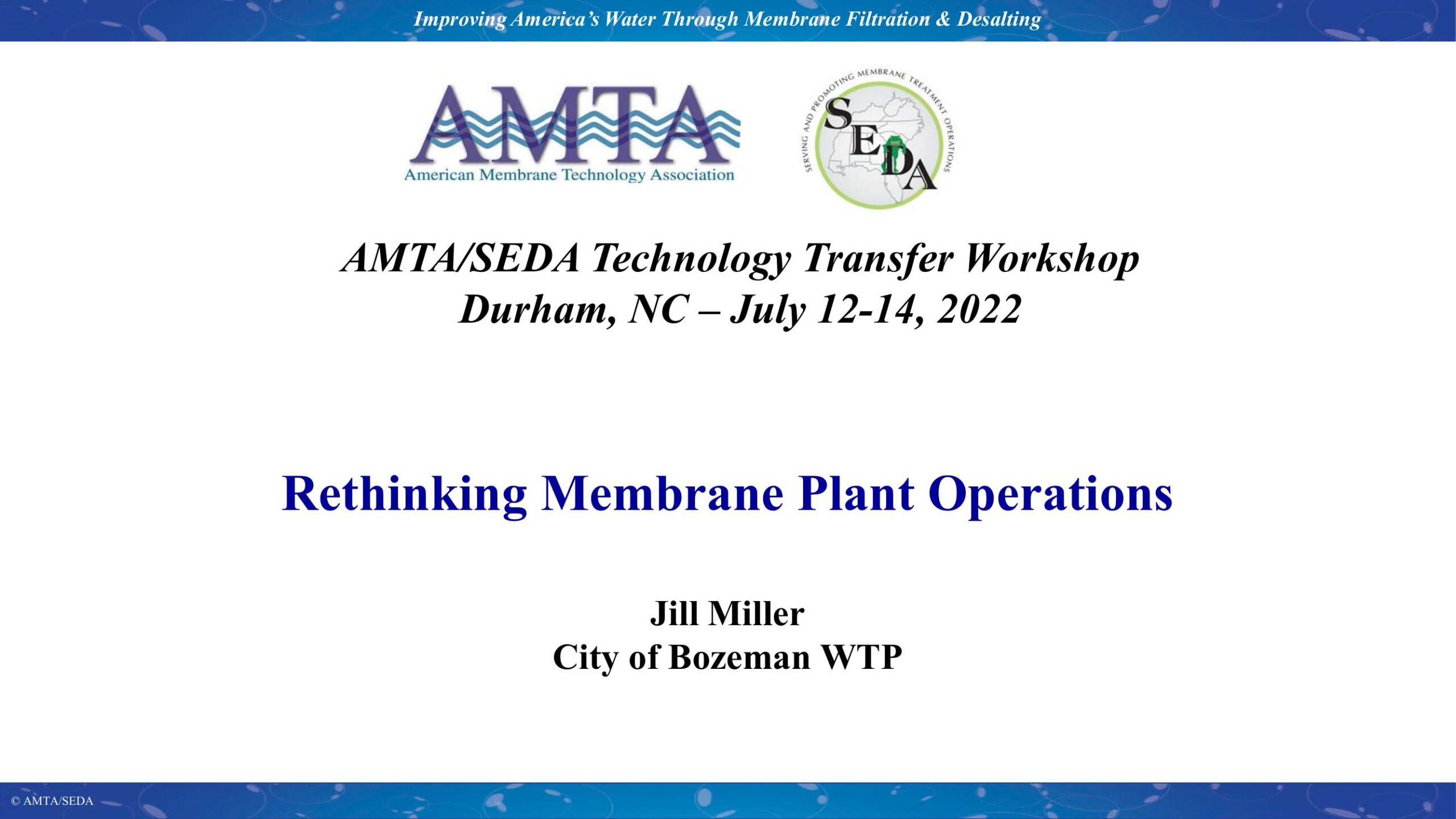 Improving America's Water Through Membrane Filtration & Desalting

AMTA
American Membrane Technology Association

SERVING AND PROMOTING MEMBRANE TREATMENT OPERATIONS
SEDA

AMTA/SEDA Technology Transfer Workshop
Durham, NC – July 12-14, 2022

Rethinking Membrane Plant Operations

Jill Miller
City of Bozeman WTP

© AMTA/SEDA